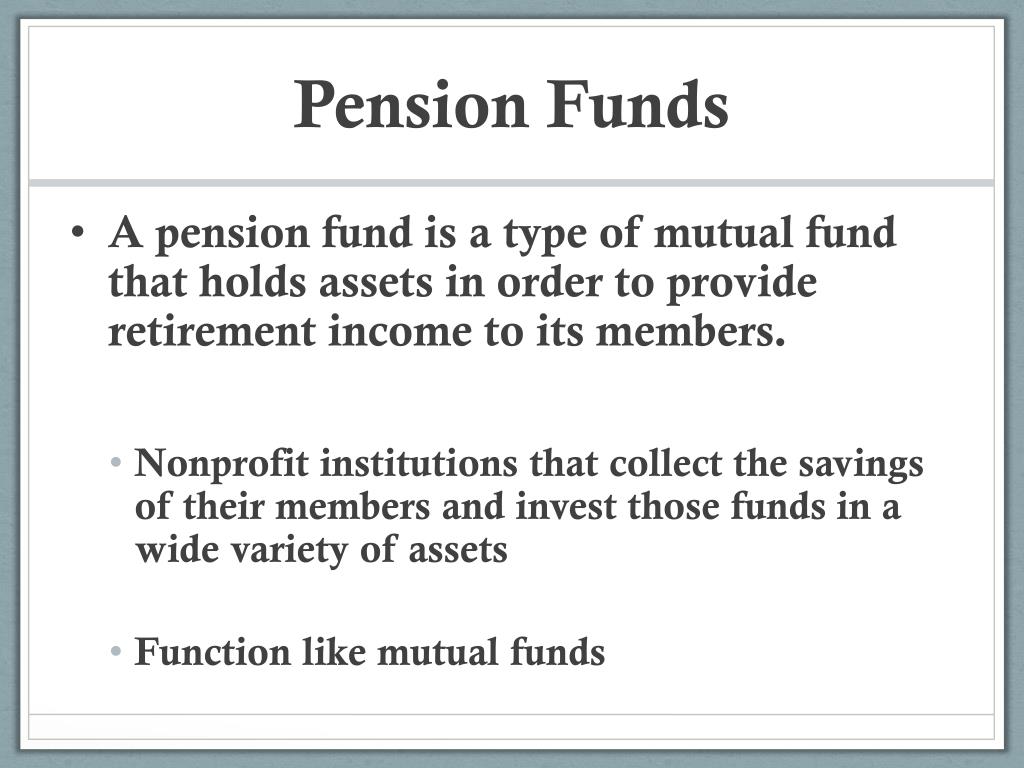 Pension Funds

• A pension fund is a type of mutual fund that holds assets in order to provide retirement income to its members.

• Nonprofit institutions that collect the savings of their members and invest those funds in a wide variety of assets

• Function like mutual funds